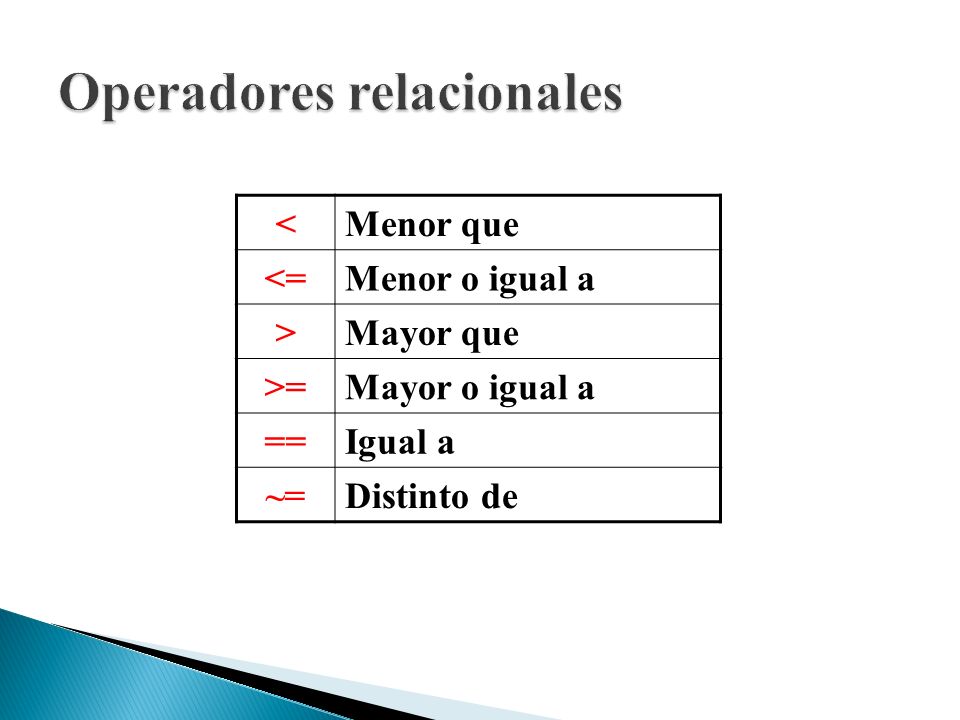 Operadores relacionales

| < | Menor que |
|---|---|
| <= | Menor o igual a |
| > | Mayor que |
| >= | Mayor o igual a |
| == | Igual a |
| ~= | Distinto de |